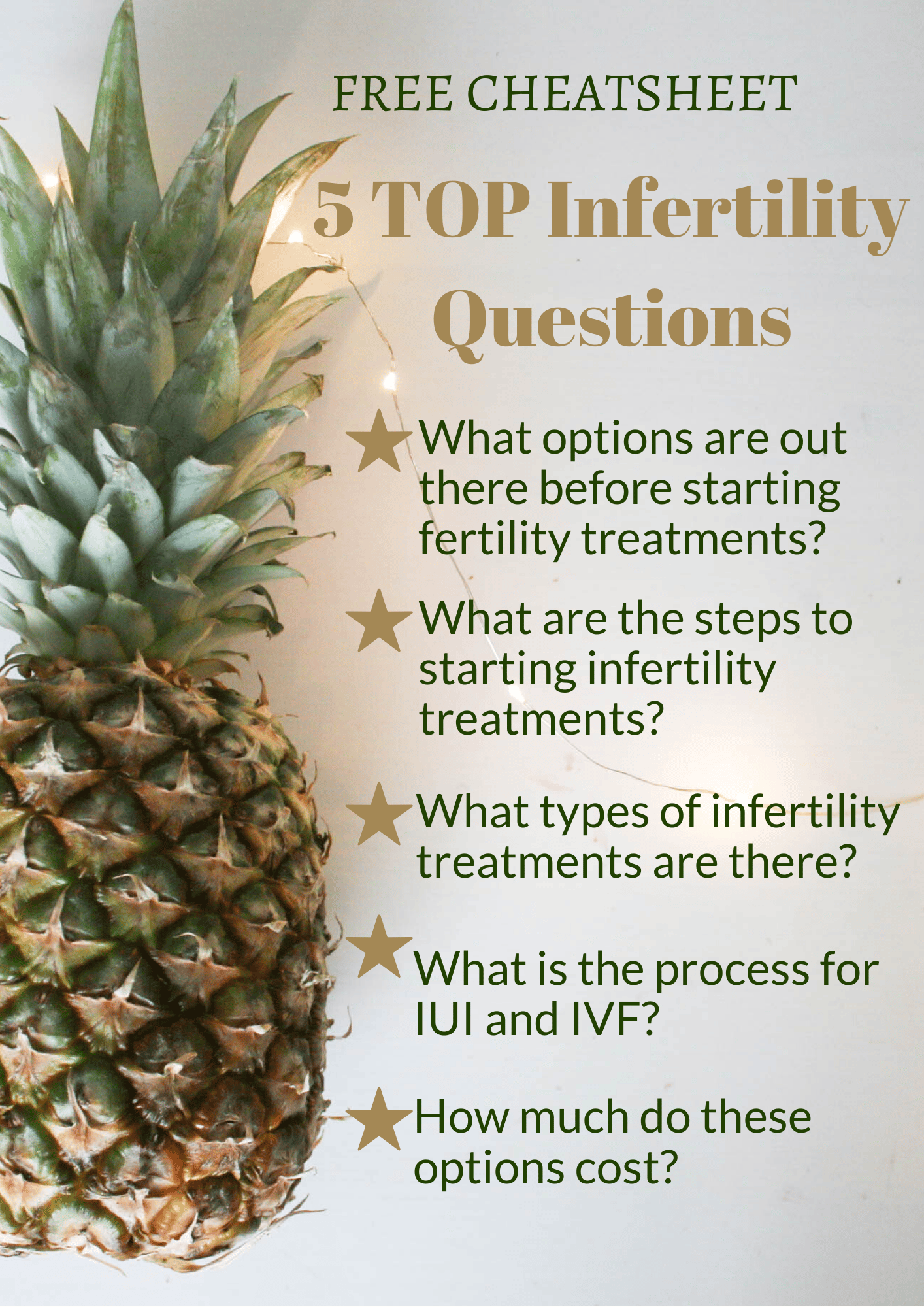 FREE CHEATSHEET

5 TOP Infertility Questions

★ What options are out there before starting fertility treatments?

★ What are the steps to starting infertility treatments?

★ What types of infertility treatments are there?

★ What is the process for IUI and IVF?

★ How much do these options cost?